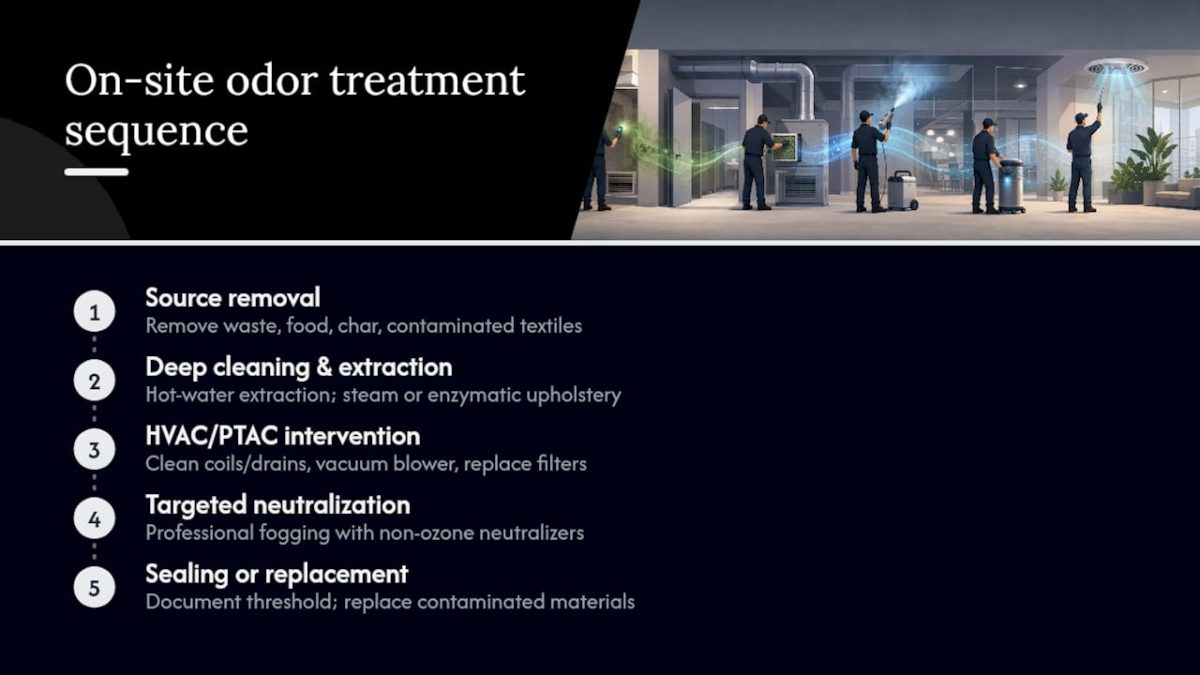 On-site odor treatment sequence

1
Source removal
Remove waste, food, char, contaminated textiles

2
Deep cleaning & extraction
Hot-water extraction; steam or enzymatic upholstery

3
HVAC/PTAC intervention
Clean coils/drains, vacuum blower, replace filters

4
Targeted neutralization
Professional fogging with non-ozone neutralizers

5
Sealing or replacement
Document threshold; replace contaminated materials